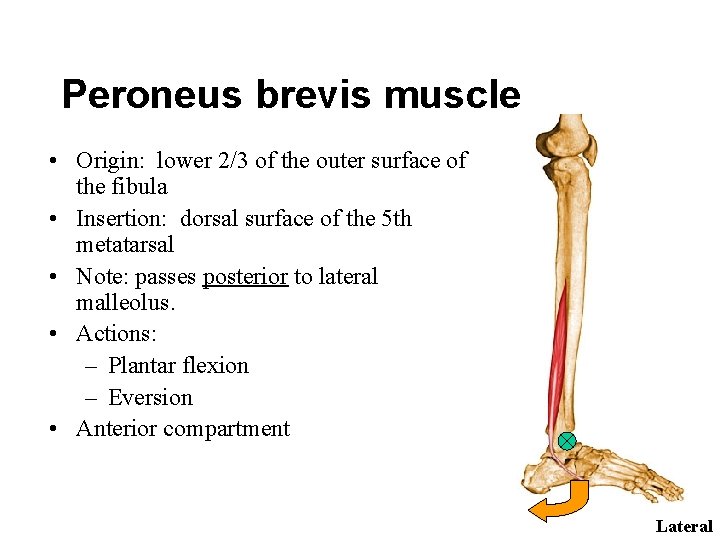 Peroneus brevis muscle

• Origin: lower 2/3 of the outer surface of the fibula
• Insertion: dorsal surface of the 5th metatarsal
• Note: passes posterior to lateral malleolus.
• Actions:
– Plantar flexion
– Eversion
• Anterior compartment

Lateral